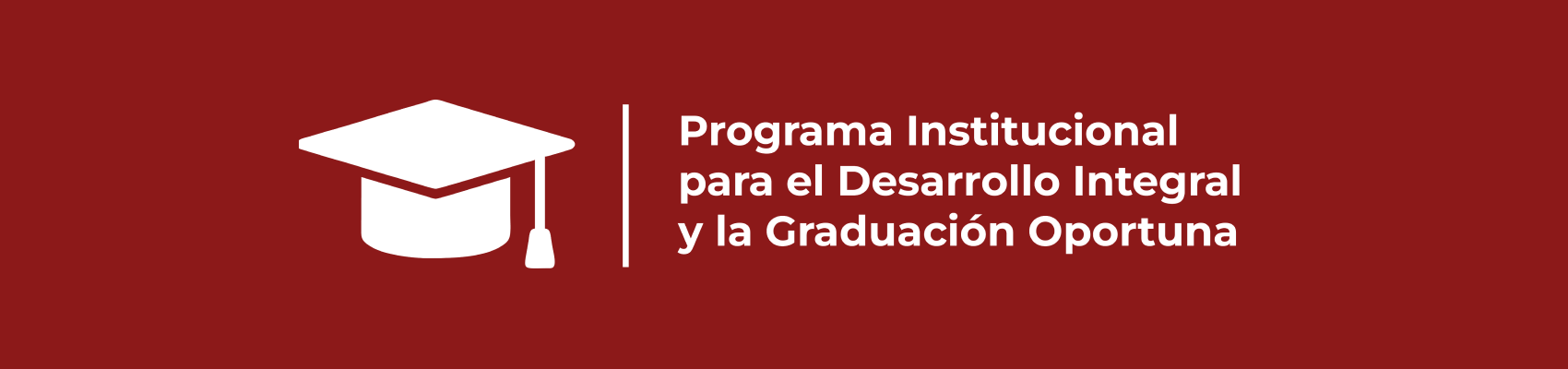 Programa Institucional para el Desarrollo Integral y la Graduación Oportuna